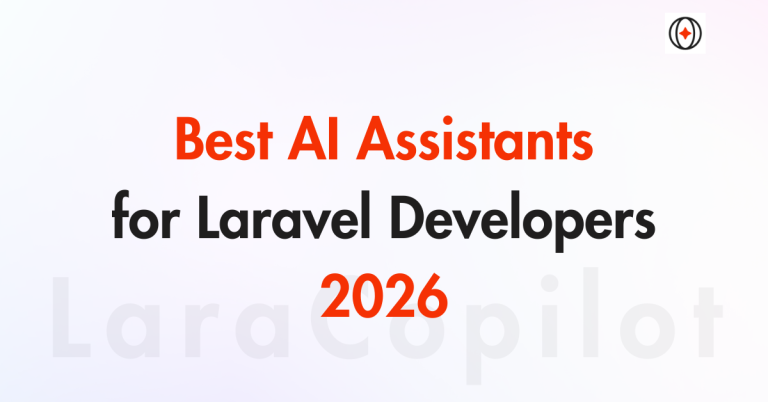 Best AI Assistants for Laravel Developers 2026

LaraCopilot